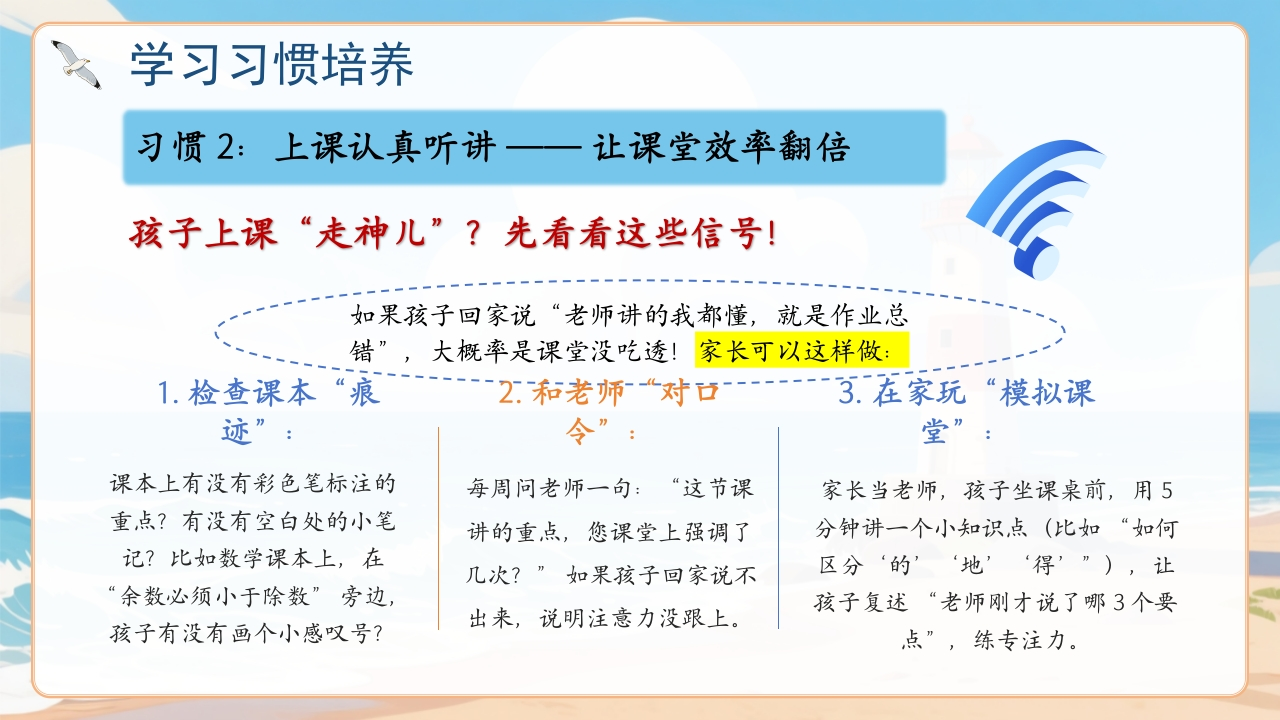 学习习惯培养

习惯 2：上课认真听讲 —— 让课堂效率翻倍

孩子上课“走神儿”？先看看这些信号！

如果孩子回家说“老师讲的我都懂，就是作业总错”，大概率是课堂没吃透！家长可以这样做：

1. 检查课本“痕迹”：

课本上有没有彩色笔标注的重点？有没有空白处的小笔记？比如数学课本上，在“余数必须小于除数”旁边，孩子有没有画个小感叹号？

2. 和老师“对口令”：

每周问老师一句：“这节课讲的重点，您课堂上强调了几次？”如果孩子回家说不出来，说明注意力没跟上。

3. 在家玩“模拟课堂”：

家长当老师，孩子坐课桌前，用 5 分钟讲一个小知识点（比如“如何区分‘的’‘地’‘得’”），让孩子复述“老师刚才说了哪 3 个要点”，练专注力。